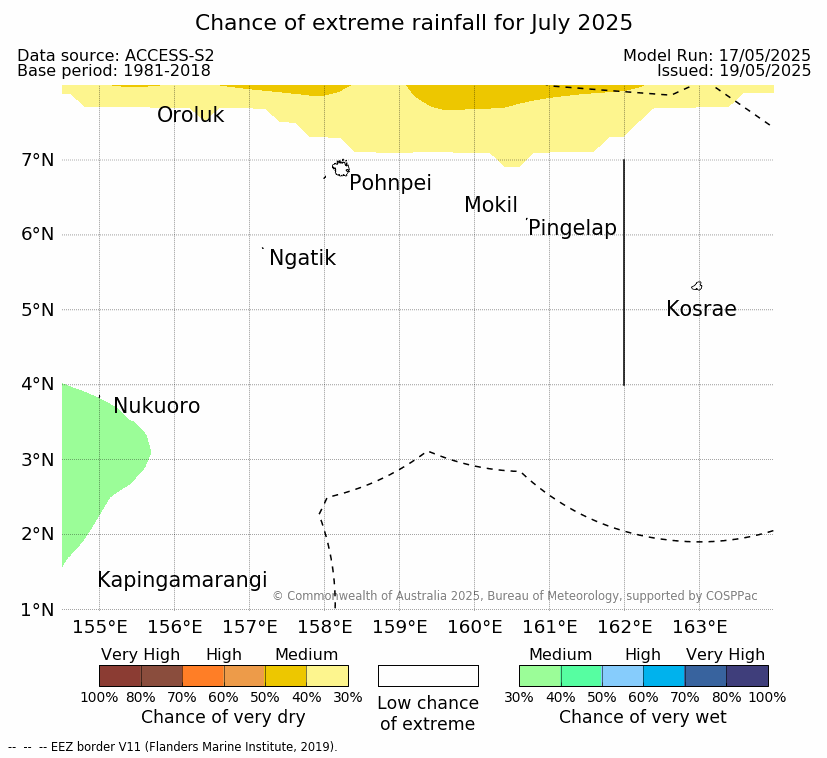 Chance of extreme rainfall for July 2025

Data source: ACCESS-S2
Base period: 1981-2018

Model Run: 17/05/2025
Issued: 19/05/2025

Oroluk
Pohnpei
Mokil
Pingelap
Ngatik
Kosrae
Nukuoro
Kapingamarangi

7°N
6°N
5°N
4°N
3°N
2°N
1°N

155°E 156°E 157°E 158°E 159°E 160°E 161°E 162°E 163°E

© Commonwealth of Australia 2025, Bureau of Meteorology, supported by COSPPac

Very High High Medium
100% 80% 70% 60% 50% 40% 30%
Chance of very dry

Low chance of extreme

Medium High Very High
30% 40% 50% 60% 70% 80% 100%
Chance of very wet

-- -- -- EEZ border V11 (Flanders Marine Institute, 2019).